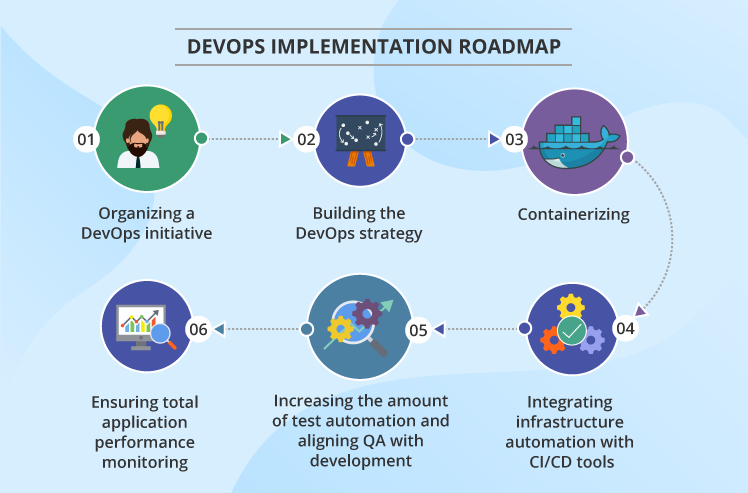 DEVOPS IMPLEMENTATION ROADMAP

01

Organizing a DevOps initiative

02

Building the DevOps strategy

03

Containerizing

04

Integrating infrastructure automation with CI/CD tools

05

Increasing the amount of test automation and aligning QA with development

06

Ensuring total application performance monitoring